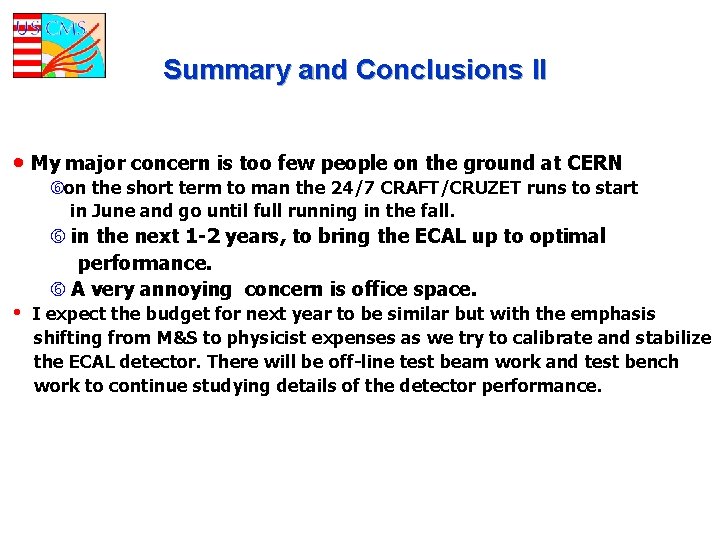 US CMS

Summary and Conclusions II

• My major concern is too few people on the ground at CERN

⑥on the short term to man the 24/7 CRAFT/CRUZET runs to start in June and go until full running in the fall.

⑥ in the next 1-2 years, to bring the ECAL up to optimal performance.

⑥ A very annoying concern is office space.

• I expect the budget for next year to be similar but with the emphasis shifting from M&S to physicist expenses as we try to calibrate and stabilize the ECAL detector. There will be off-line test beam work and test bench work to continue studying details of the detector performance.